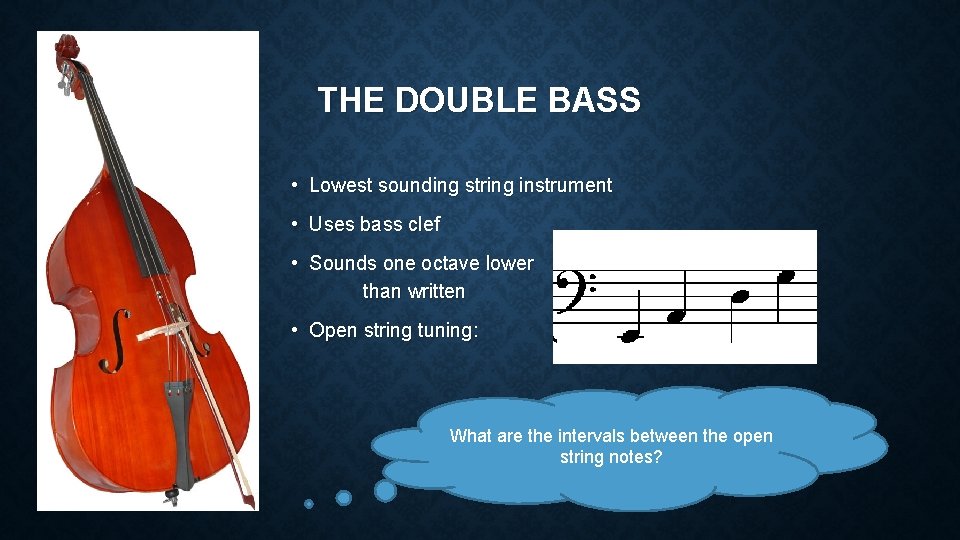 THE DOUBLE BASS

• Lowest sounding string instrument
• Uses bass clef
• Sounds one octave lower than written
• Open string tuning:

What are the intervals between the open string notes?